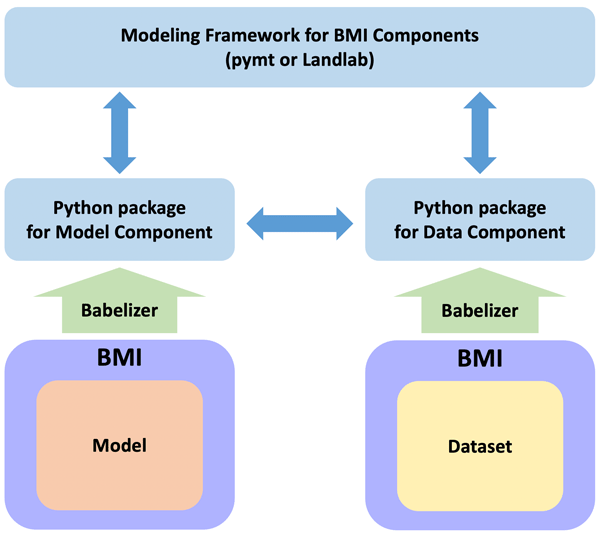 Modeling Framework for BMI Components
(pymt or Landlab)

Python package
for Model Component

Python package
for Data Component

Babelizer

Babelizer

BMI

Model

BMI

Dataset